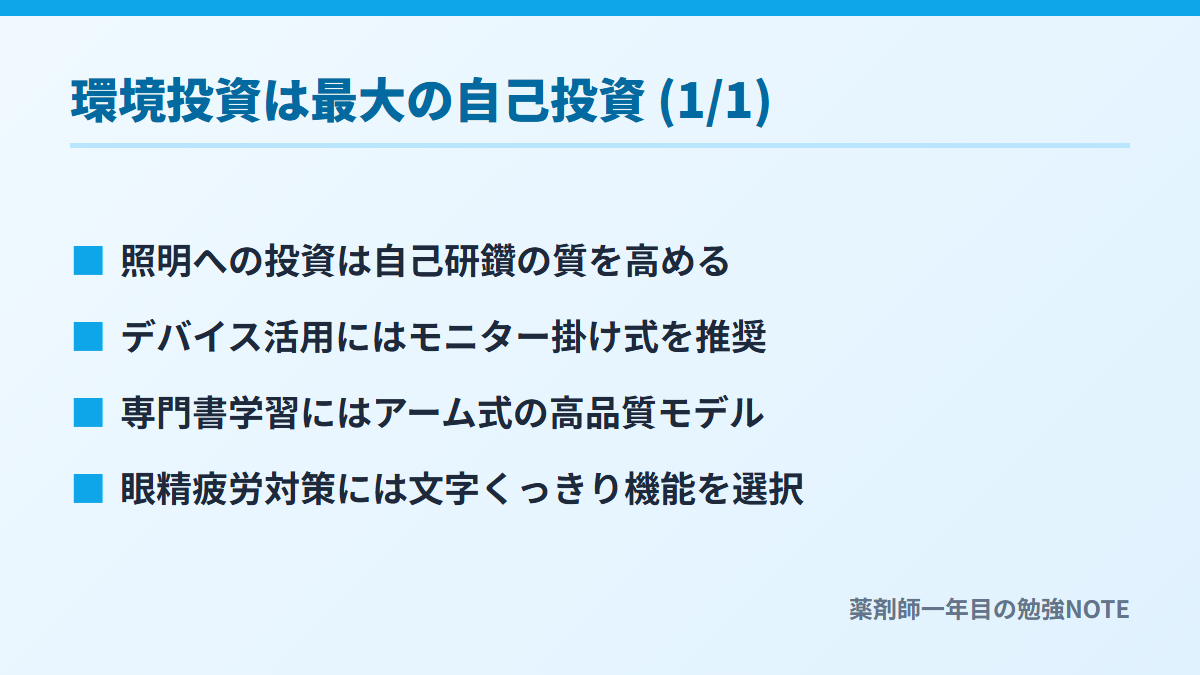 環境投資は最大の自己投資 (1/1)

■ 照明への投資は自己研鑽の質を高める

■ デバイス活用にはモニター掛け式を推奨

■ 専門書学習にはアーム式の高品質モデル

■ 眼精疲労対策には文字くっきり機能を選択

薬剤師一年目の勉強NOTE